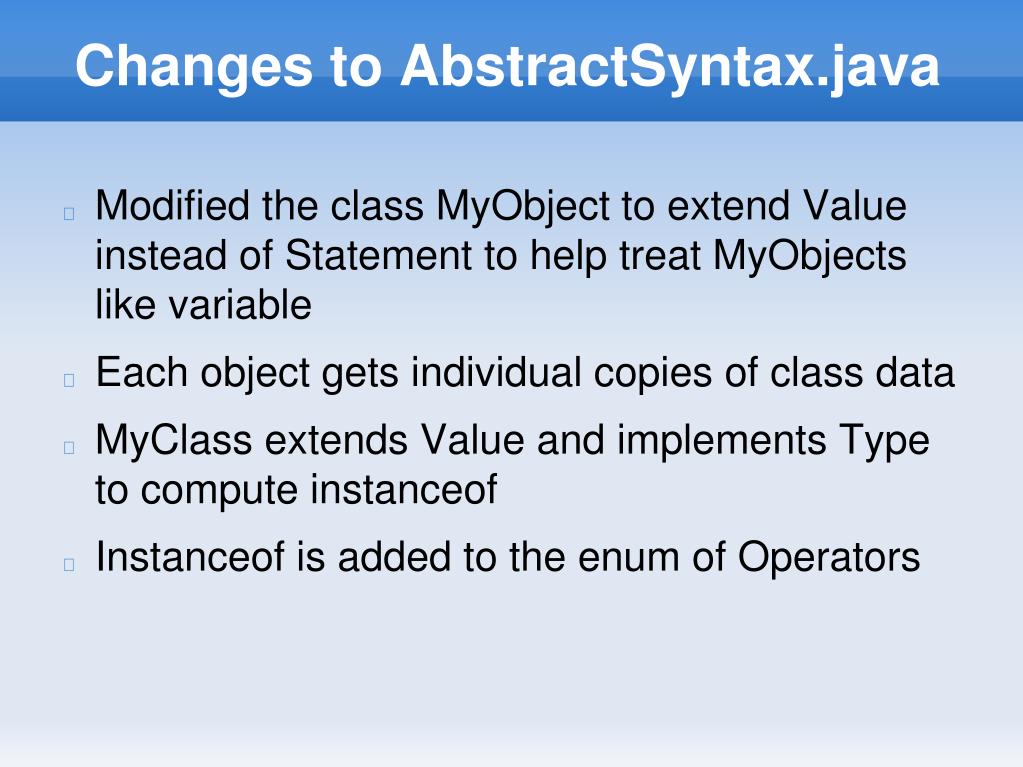 Changes to AbstractSyntax.java

Modified the class MyObject to extend Value instead of Statement to help treat MyObjects like variable

Each object gets individual copies of class data

MyClass extends Value and implements Type to compute instanceof

Instanceof is added to the enum of Operators